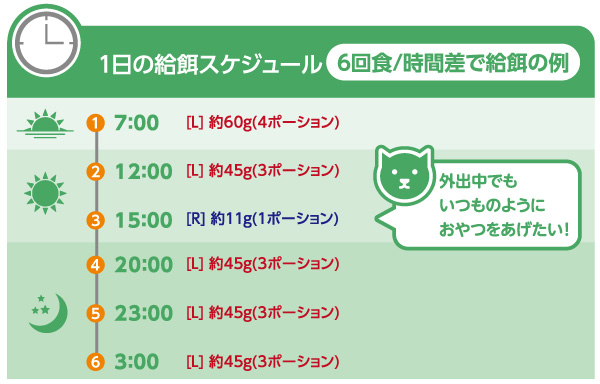 1日の給餌スケジュール 6回食/時間差で給餌の例

1 7:00 [L] 約60g(4ポーション)

2 12:00 [L] 約45g(3ポーション)

3 15:00 [R] 約11g(1ポーション)

4 20:00 [L] 約45g(3ポーション)

5 23:00 [L] 約45g(3ポーション)

6 3:00 [L] 約45g(3ポーション)

外出中でも いつものように おやつをあげたい!